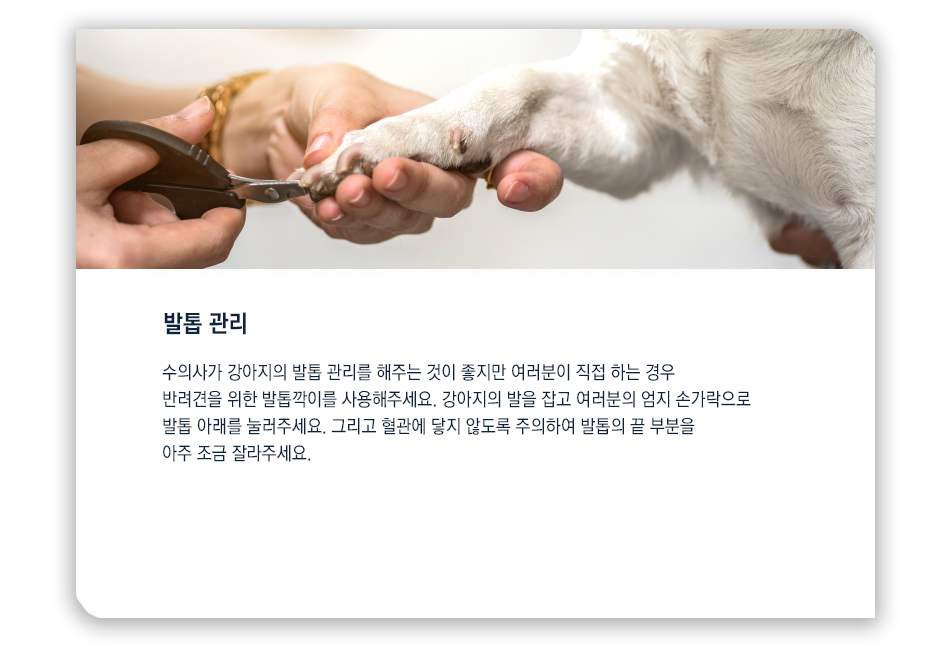 발톱 관리

수의사가 강아지의 발톱 관리를 해주는 것이 좋지만 여러분이 직접 하는 경우 반려견을 위한 발톱깍이를 사용해주세요. 강아지의 발을 잡고 여러분의 엄지 손가락으로 발톱 아래를 눌러주세요. 그리고 혈관에 닿지 않도록 주의하여 발톱의 끝 부분을 아주 조금 잘라주세요.